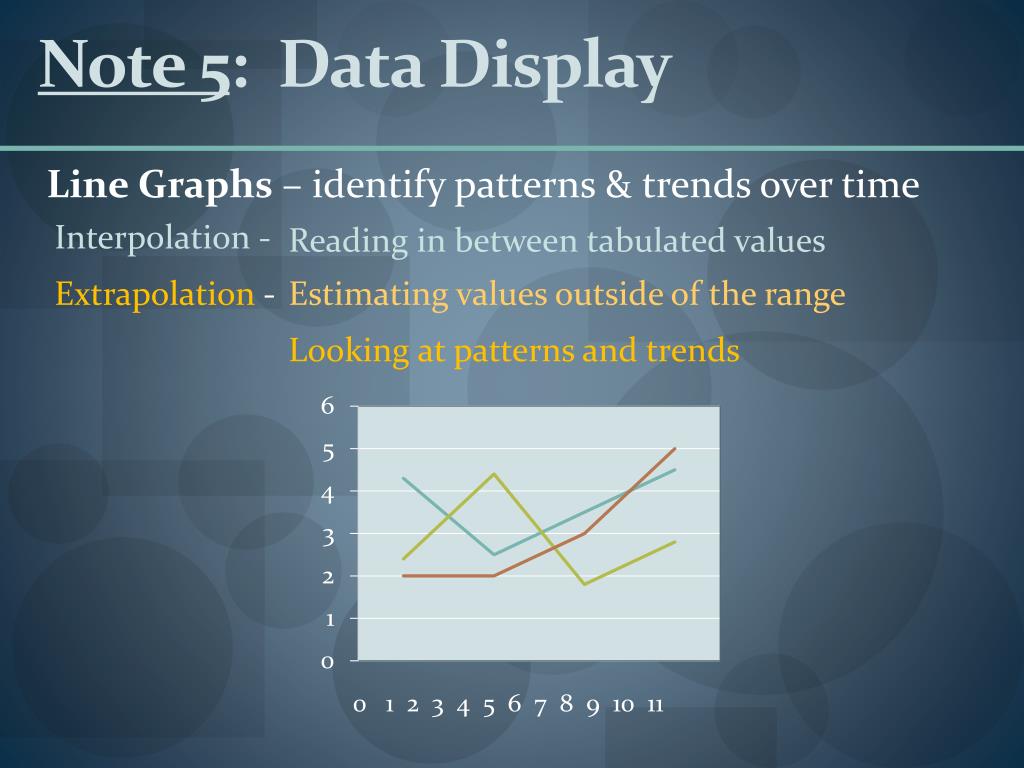 Note 5: Data Display

Line Graphs – identify patterns & trends over time

Interpolation - Reading in between tabulated values

Extrapolation - Estimating values outside of the range

Looking at patterns and trends

6
5
4
3
2
1
0

0 1 2 3 4 5 6 7 8 9 10 11